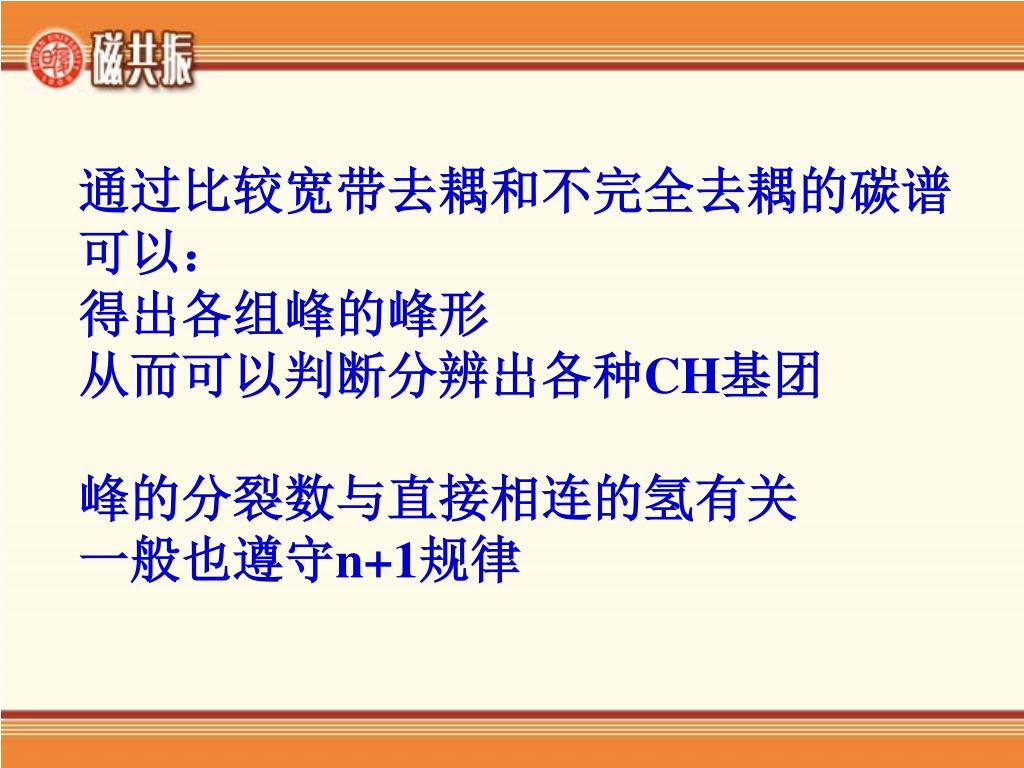 磁共振

通过比较宽带去耦和不完全去耦的碳谱可以：
得出各组峰的峰形
从而可以判断分辨出各种CH基团

峰的分裂数与直接相连的氢有关
一般也遵守n+1规律